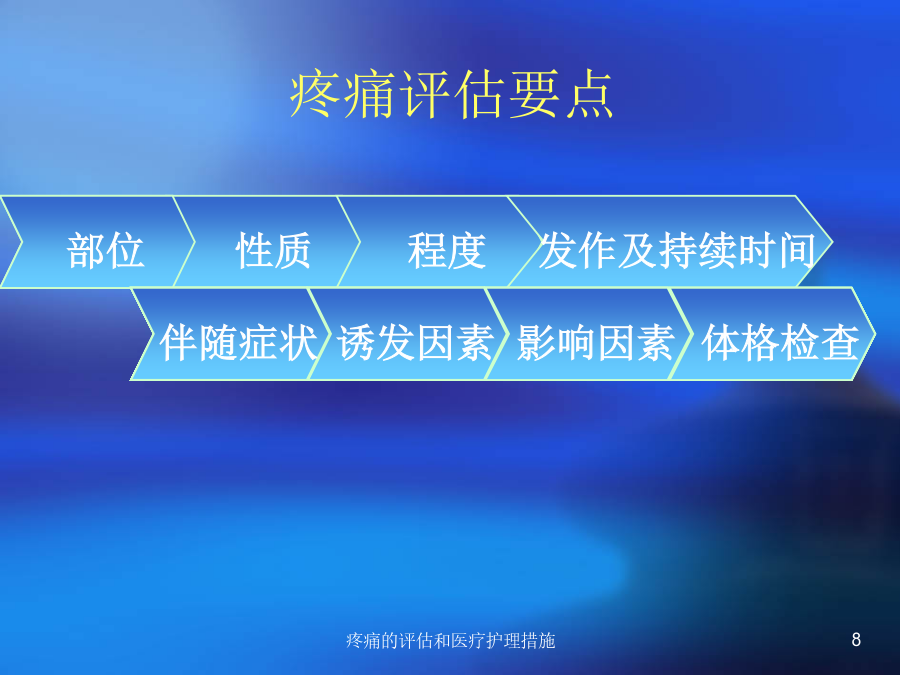 疼痛评估要点

部位

性质

程度

发作及持续时间

伴随症状

诱发因素

影响因素

体格检查

疼痛的评估和医疗护理措施

8